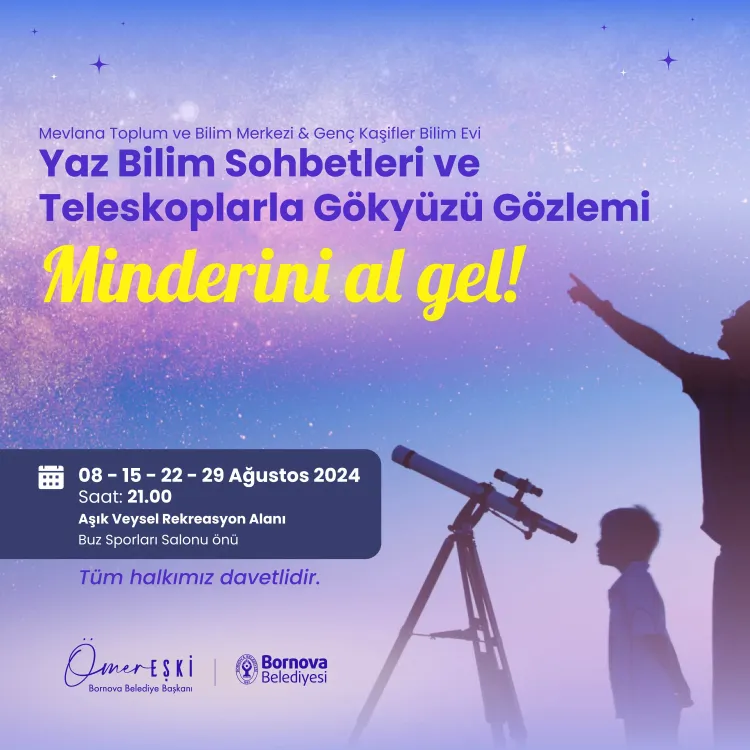 Mevlana Toplum ve Bilim Merkezi & Genç Kaşifler Bilim Evi
Yaz Bilim Sohbetleri ve Teleskoplarla Gökyüzü Gözlemi

Minderini al gel!

08 - 15 - 22 - 29 Ağustos 2024
Saat: 21.00
Aşık Veysel Rekreasyon Alanı
Buz Sporları Salonu önü

Tüm halkımız davetlidir.

Ömer EŞKİ
Bornova Belediye Başkanı

Bornova Belediyesi